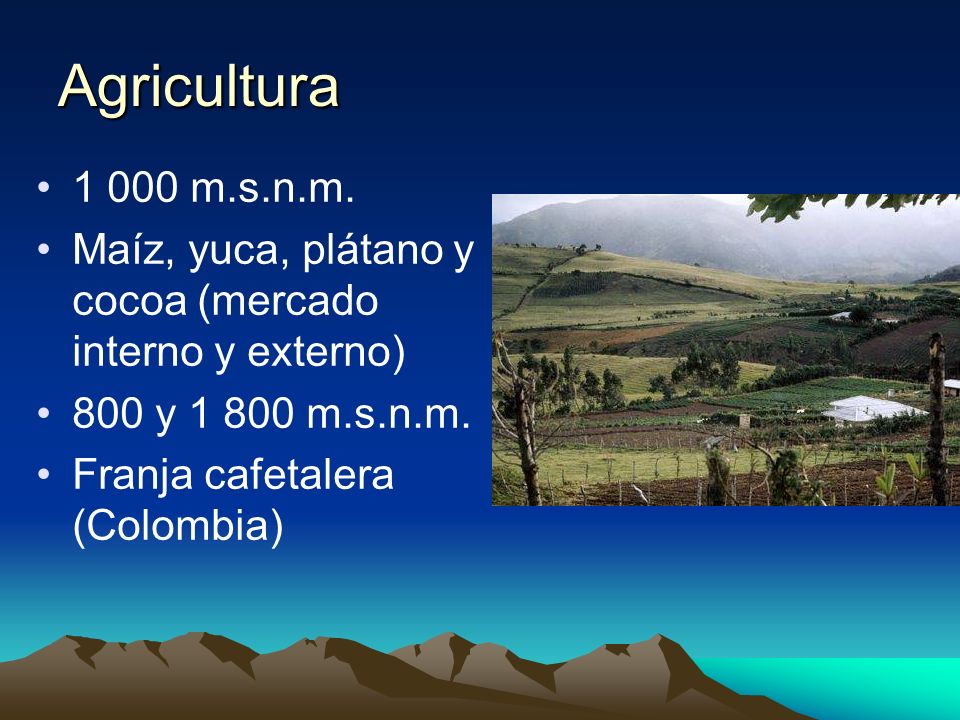 Agricultura

• 1 000 m.s.n.m.
• Maíz, yuca, plátano y cocoa (mercado interno y externo)
• 800 y 1 800 m.s.n.m.
• Franja cafetalera (Colombia)